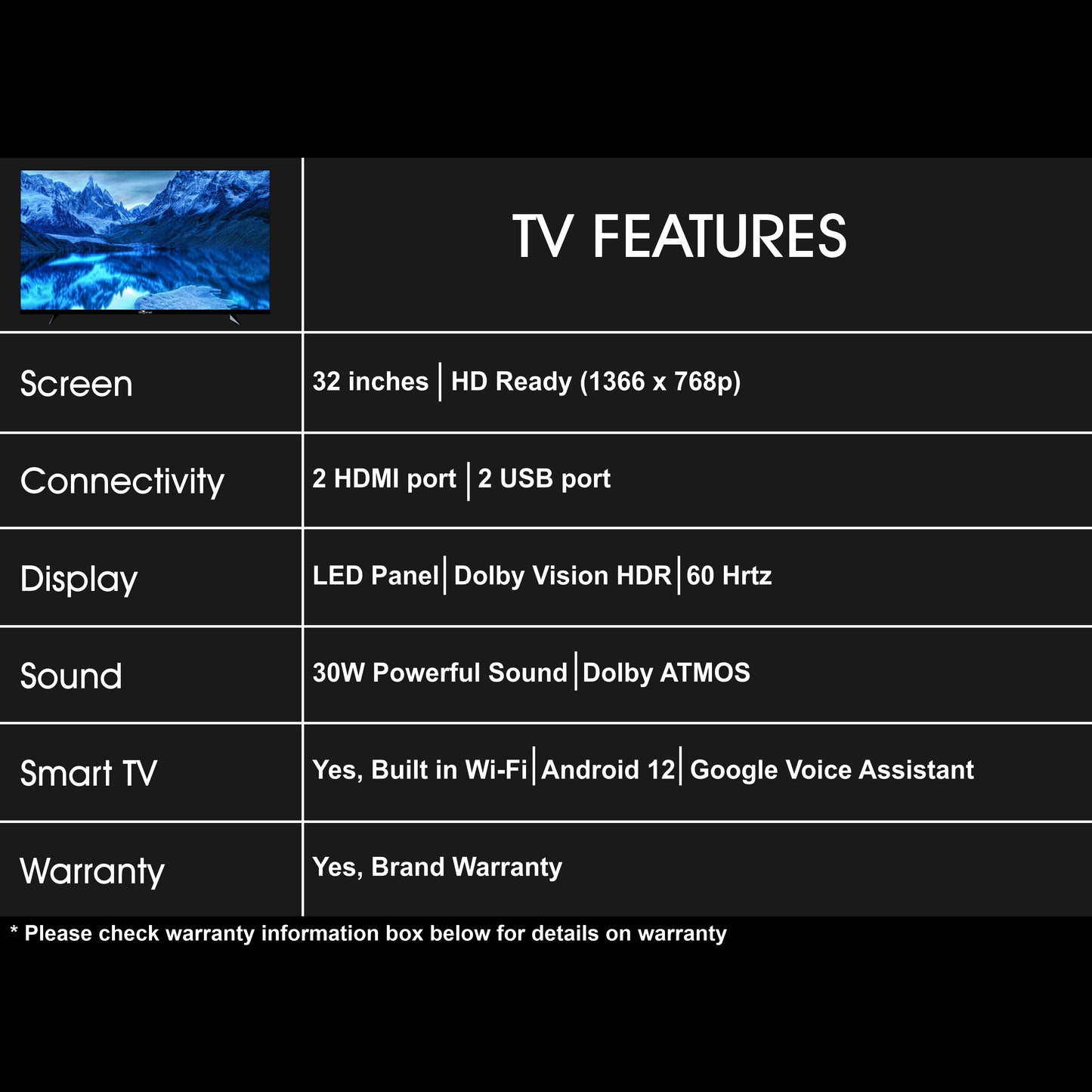 | | TV FEATURES |
|---|---|
| Screen | 32 inches \| HD Ready (1366 x 768p) |
| Connectivity | 2 HDMI port \| 2 USB port |
| Display | LED Panel \| Dolby Vision HDR \| 60 Hrtz |
| Sound | 30W Powerful Sound \| Dolby ATMOS |
| Smart TV | Yes, Built in Wi-Fi \| Android 12 \| Google Voice Assistant |
| Warranty | Yes, Brand Warranty |

* Please check warranty information box below for details on warranty